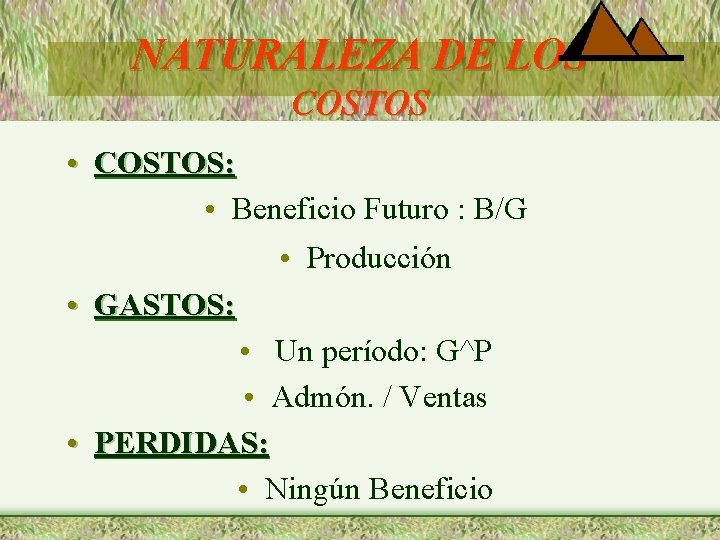 NATURALEZA DE LOS COSTOS

• COSTOS:
• Beneficio Futuro : B/G
• Producción
• GASTOS:
• Un período: G^P
• Admón. / Ventas
• PERDIDAS:
• Ningún Beneficio